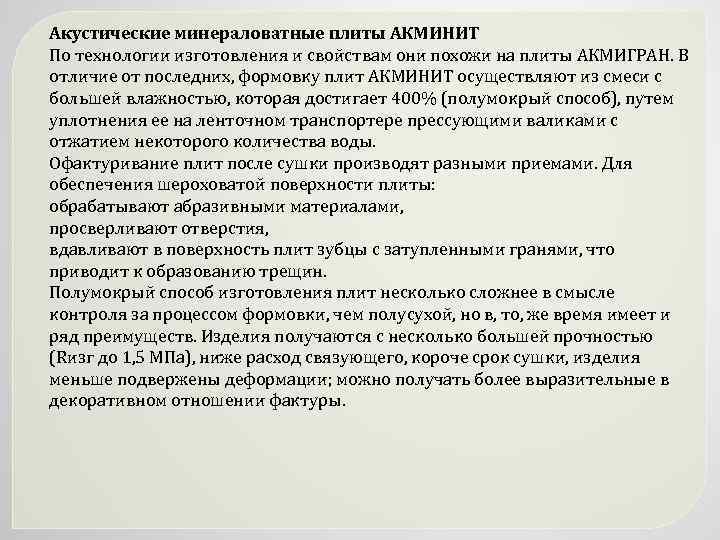 Акустические минераловатные плиты АКМИНИТ
По технологии изготовления и свойствам они похожи на плиты АКМИГРАН. В отличие от последних, формовку плит АКМИНИТ осуществляют из смеси с большей влажностью, которая достигает 400% (полумокрый способ), путем уплотнения ее на ленточном транспортере прессующими валиками с отжатием некоторого количества воды.
Офактуривание плит после сушки производят разными приемами. Для обеспечения шероховатой поверхности плиты:
обрабатывают абразивными материалами,
просверливают отверстия,
вдавливают в поверхность плит зубцы с затупленными гранями, что приводит к образованию трещин.
Полумокрый способ изготовления плит несколько сложнее в смысле контроля за процессом формовки, чем полусухой, но в, то, же время имеет и ряд преимуществ. Изделия получаются с несколько большей прочностью (Rизг до 1,5 МПа), ниже расход связующего, короче срок сушки, изделия меньше подвержены деформации; можно получать более выразительные в декоративном отношении фактуры.